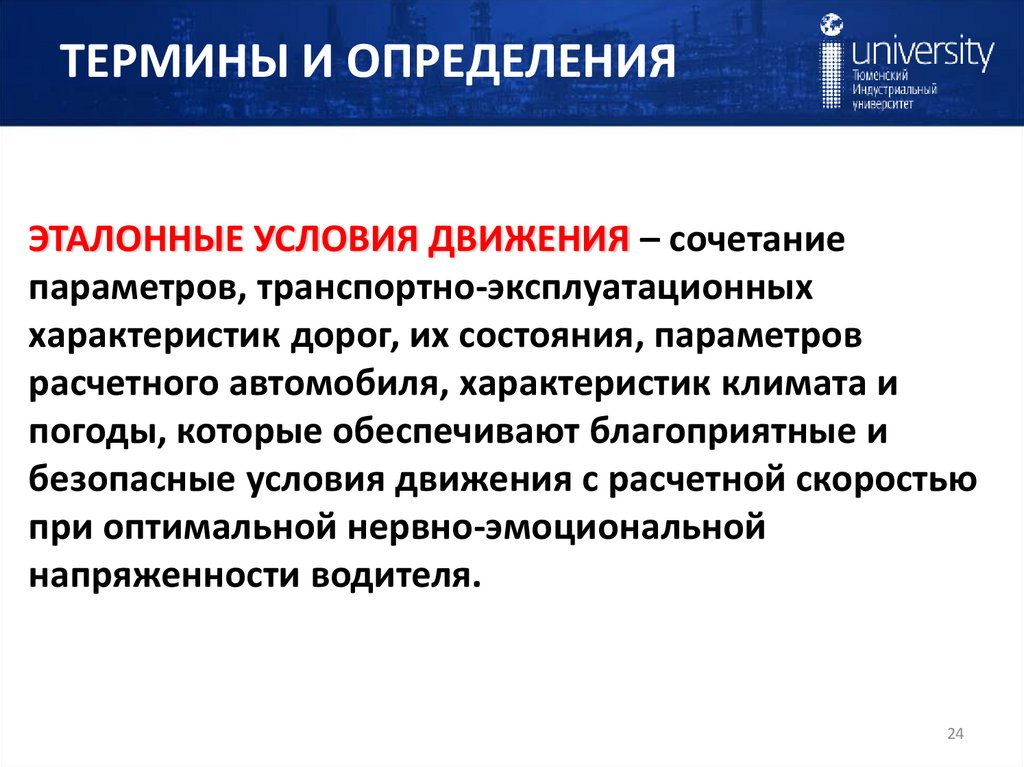 ТЕРМИНЫ И ОПРЕДЕЛЕНИЯ

university
Тюменский Индустриальный университет

ЭТАЛОННЫЕ УСЛОВИЯ ДВИЖЕНИЯ – сочетание параметров, транспортно-эксплуатационных характеристик дорог, их состояния, параметров расчетного автомобиля, характеристик климата и погоды, которые обеспечивают благоприятные и безопасные условия движения с расчетной скоростью при оптимальной нервно-эмоциональной напряженности водителя.

24